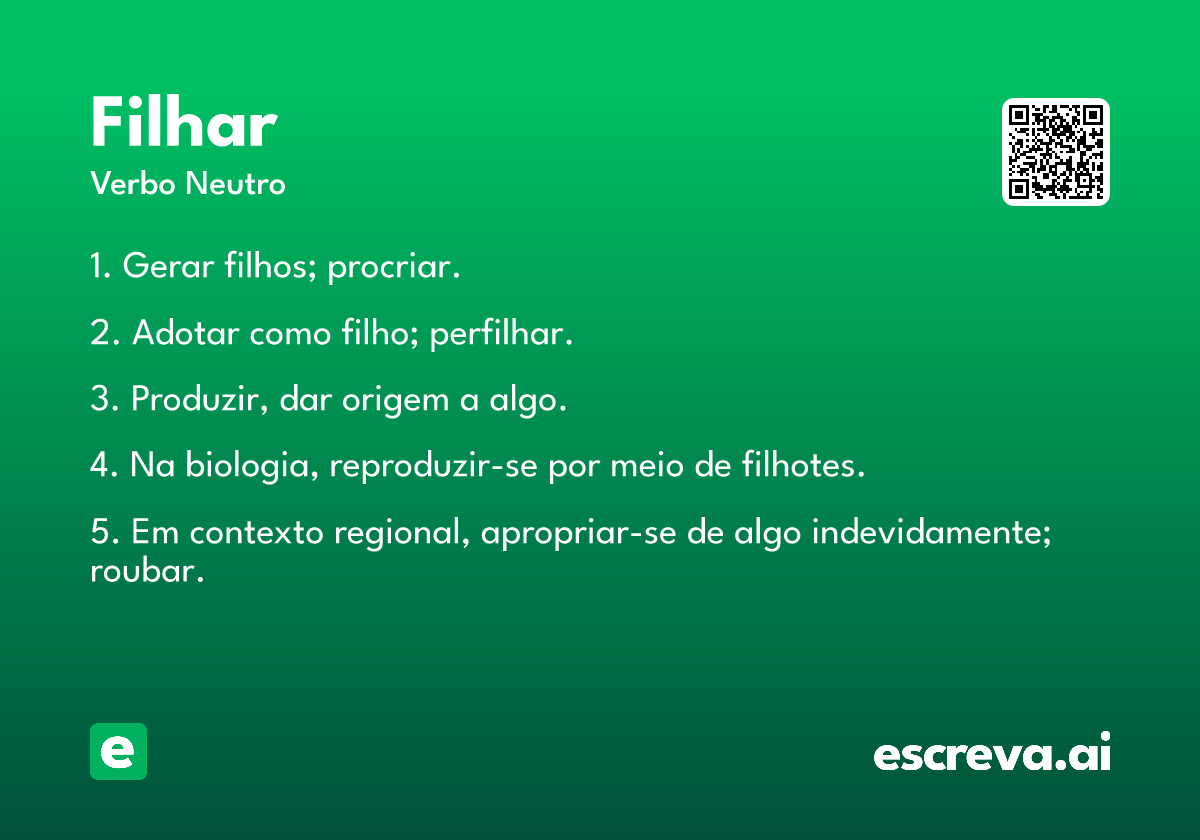 Filhar
Verbo Neutro

1. Gerar filhos; procriar.

2. Adotar como filho; perfilhar.

3. Produzir, dar origem a algo.

4. Na biologia, reproduzir-se por meio de filhotes.

5. Em contexto regional, apropriar-se de algo indevidamente; roubar.

e

escreva.ai